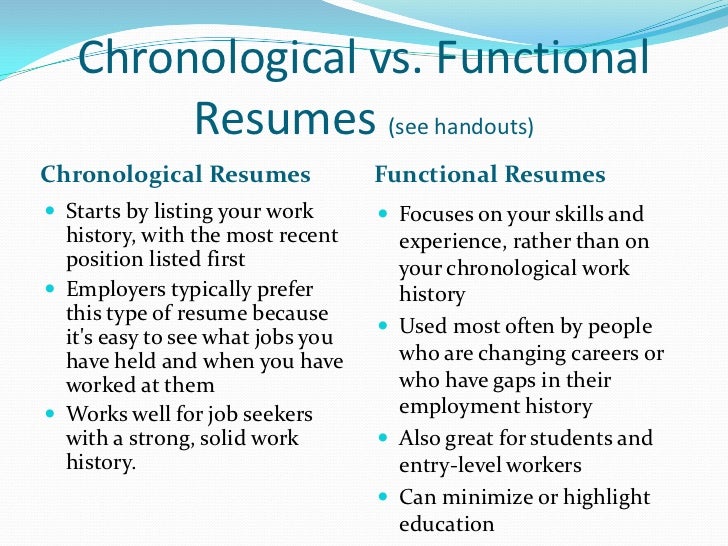 Chronological vs. Functional Resumes (see handouts)

Chronological Resumes

- Starts by listing your work history, with the most recent position listed first
- Employers typically prefer this type of resume because it's easy to see what jobs you have held and when you have worked at them
- Works well for job seekers with a strong, solid work history.

Functional Resumes

- Focuses on your skills and experience, rather than on your chronological work history
- Used most often by people who are changing careers or who have gaps in their employment history
- Also great for students and entry-level workers
- Can minimize or highlight education